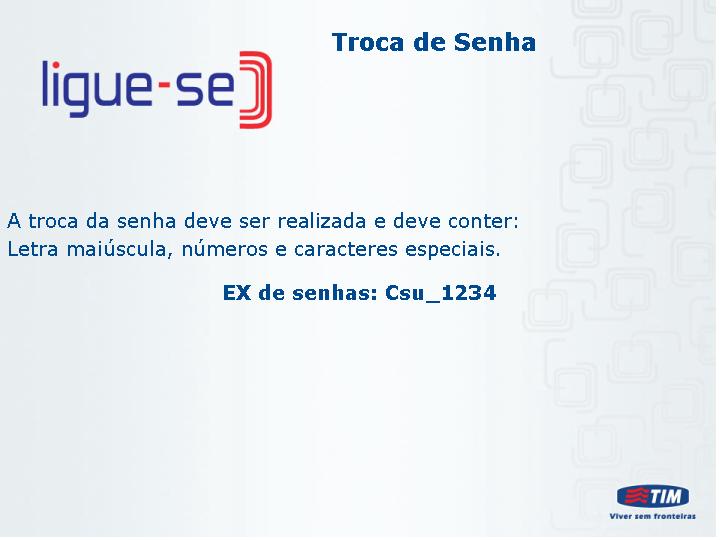 ligue-se

Troca de Senha

A troca da senha deve ser realizada e deve conter: Letra maiúscula, números e caracteres especiais.

EX de senhas: Csu_1234

TIM
Viver sem fronteiras